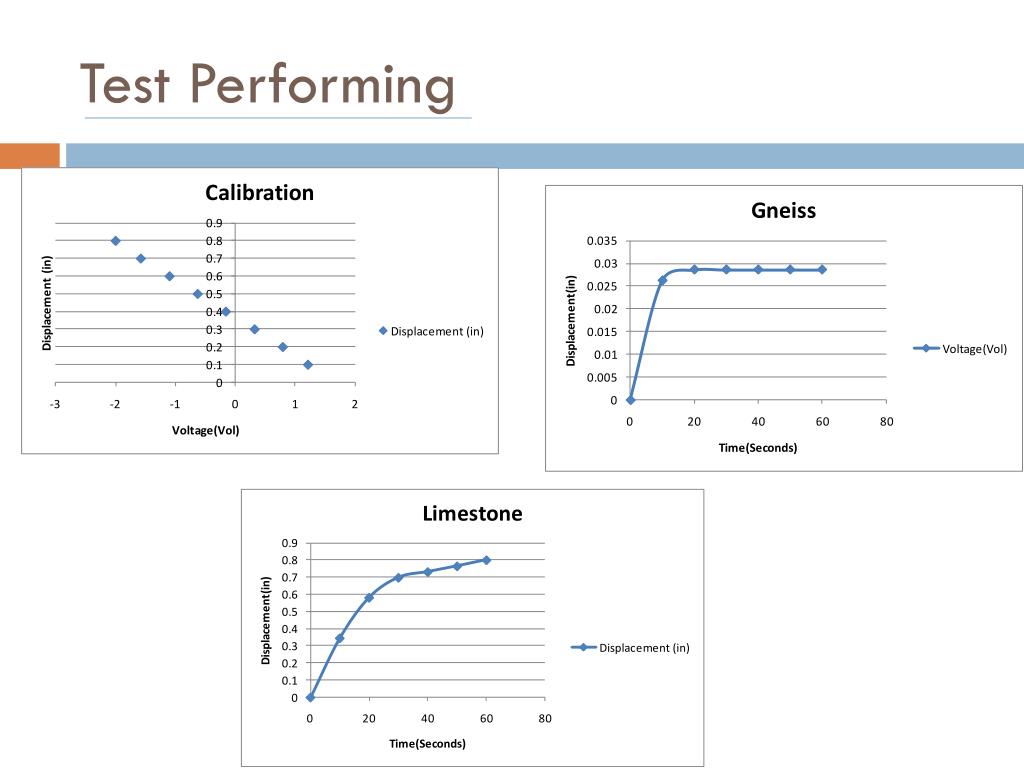 Test Performing

Calibration

Displacement (in)

0.9
0.8
0.7
0.6
0.5
0.4
0.3
0.2
0.1
0

-3 -2 -1 0 1 2

Voltage(Vol)

Displacement (in)

Gneiss

Displacement(in)

0.035
0.03
0.025
0.02
0.015
0.01
0.005
0

0 20 40 60 80

Time(Seconds)

Voltage(Vol)

Limestone

Displacement(in)

0.9
0.8
0.7
0.6
0.5
0.4
0.3
0.2
0.1
0

0 20 40 60 80

Time(Seconds)

Displacement (in)